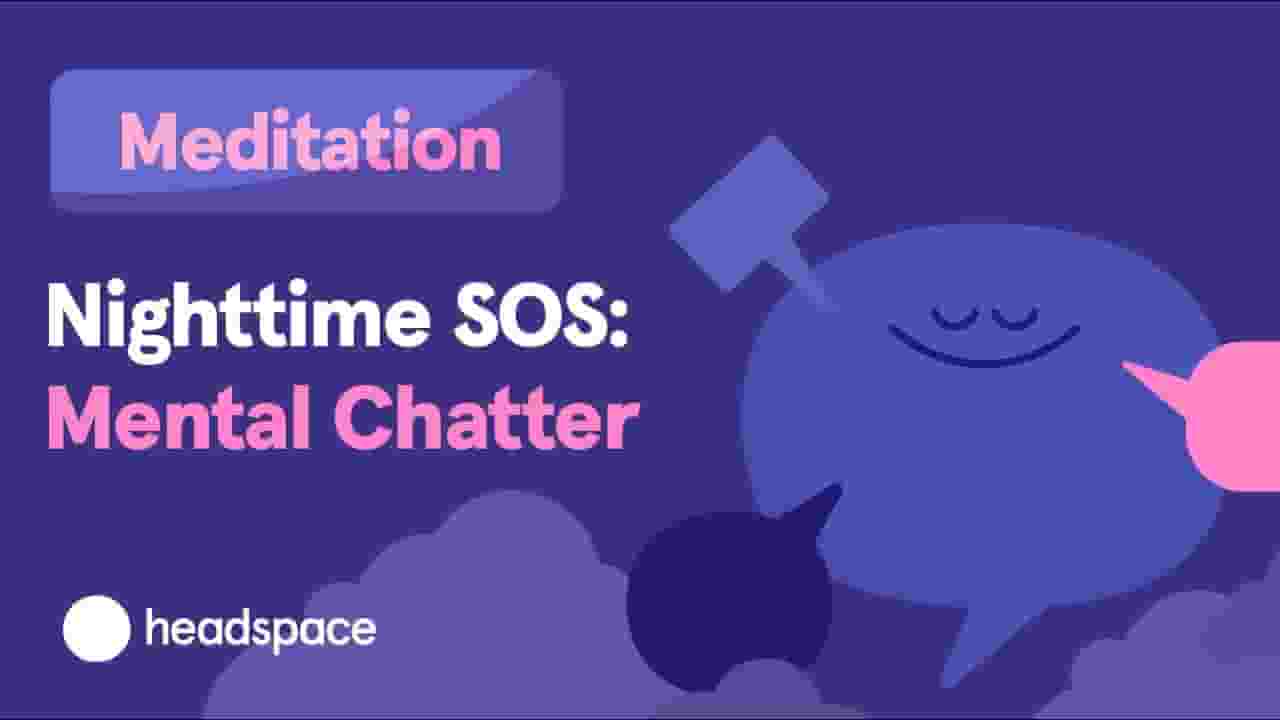 Meditation

Nighttime SOS:
Mental Chatter

headspace